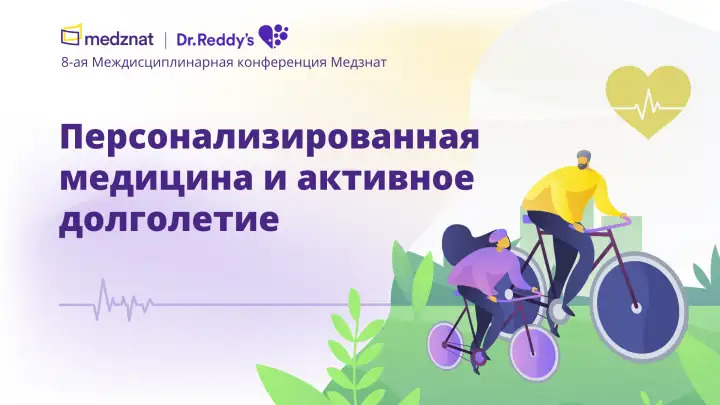 medznat | Dr.Reddy's

8-ая Междисциплинарная конференция Медзнат

Персонализированная медицина и активное долголетие